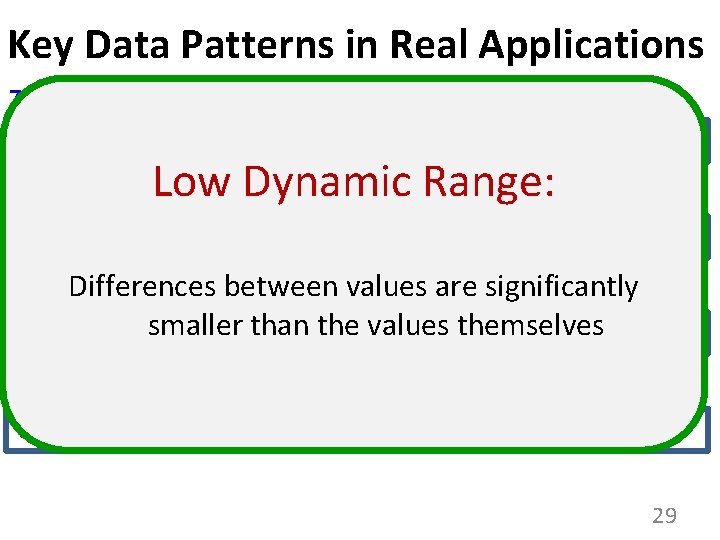 Key Data Patterns in Real Applications

Low Dynamic Range:

Differences between values are significantly smaller than the values themselves

29